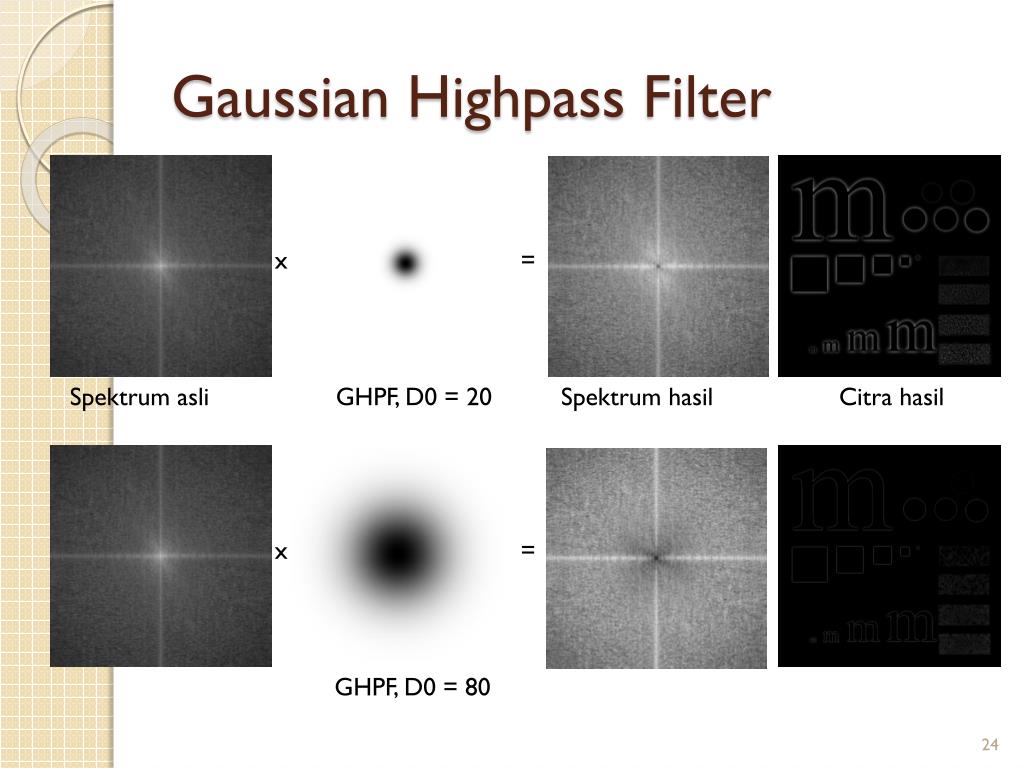 Gaussian Highpass Filter

x

=

Spektrum asli

GHPF, D0 = 20

Spektrum hasil

Citra hasil

x

=

GHPF, D0 = 80

24